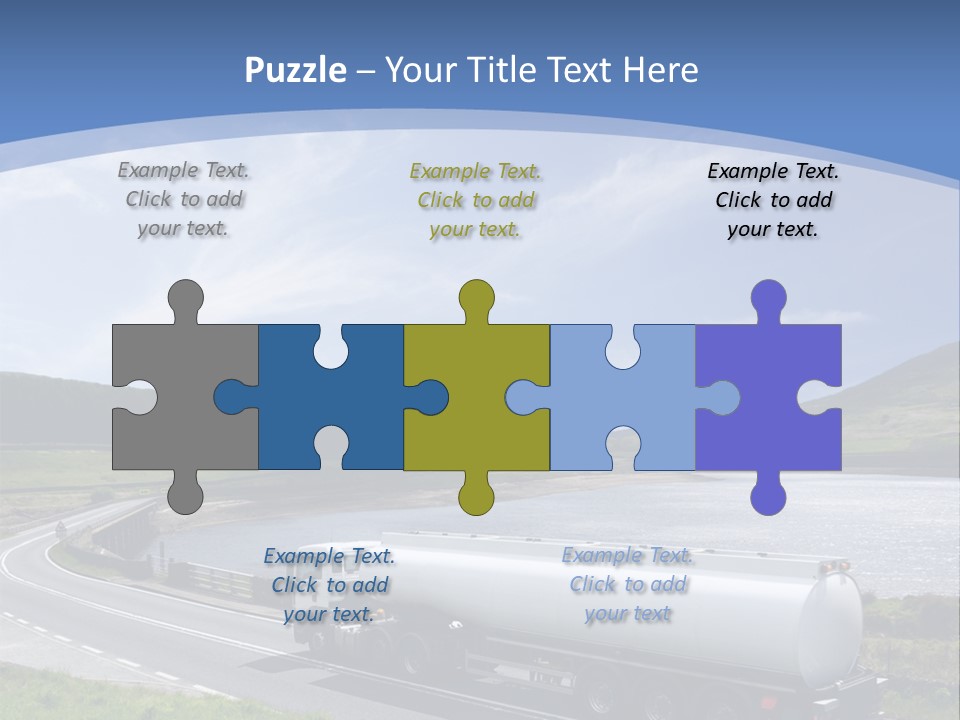 Puzzle – Your Title Text Here

Example Text. Click to add your text.

Example Text. Click to add your text.

Example Text. Click to add your text.

Example Text. Click to add your text.

Example Text. Click to add your text